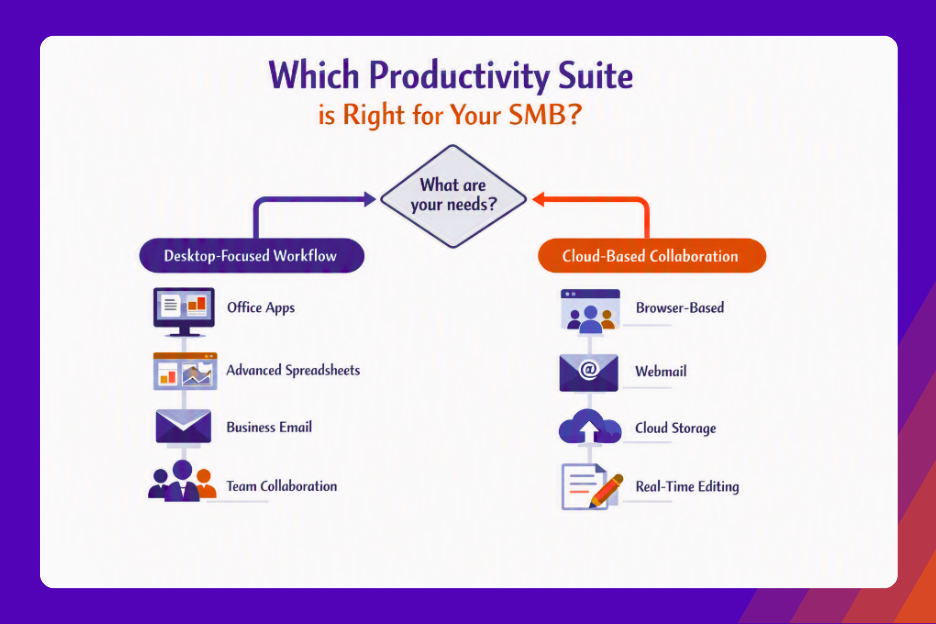 Which Productivity Suite
is Right for Your SMB?

What are your needs?

Desktop-Focused Workflow

Office Apps

Advanced Spreadsheets

Business Email

Team Collaboration

Cloud-Based Collaboration

Browser-Based

Webmail

Cloud Storage

Real-Time Editing